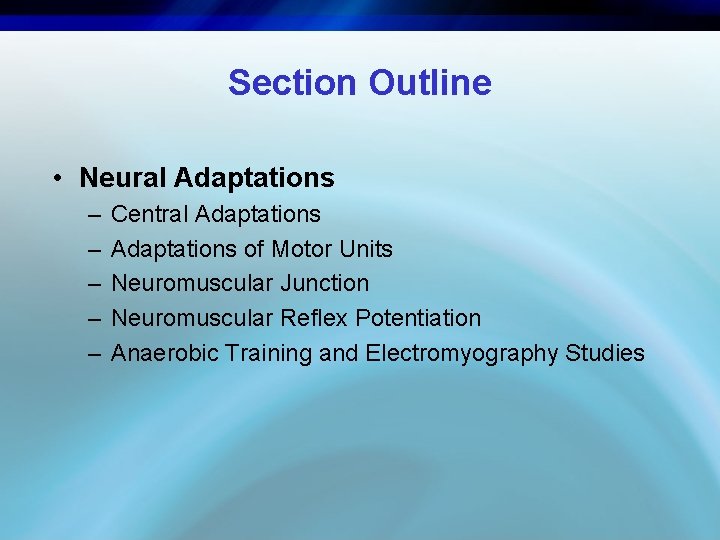 Section Outline

• Neural Adaptations
– Central Adaptations
– Adaptations of Motor Units
– Neuromuscular Junction
– Neuromuscular Reflex Potentiation
– Anaerobic Training and Electromyography Studies